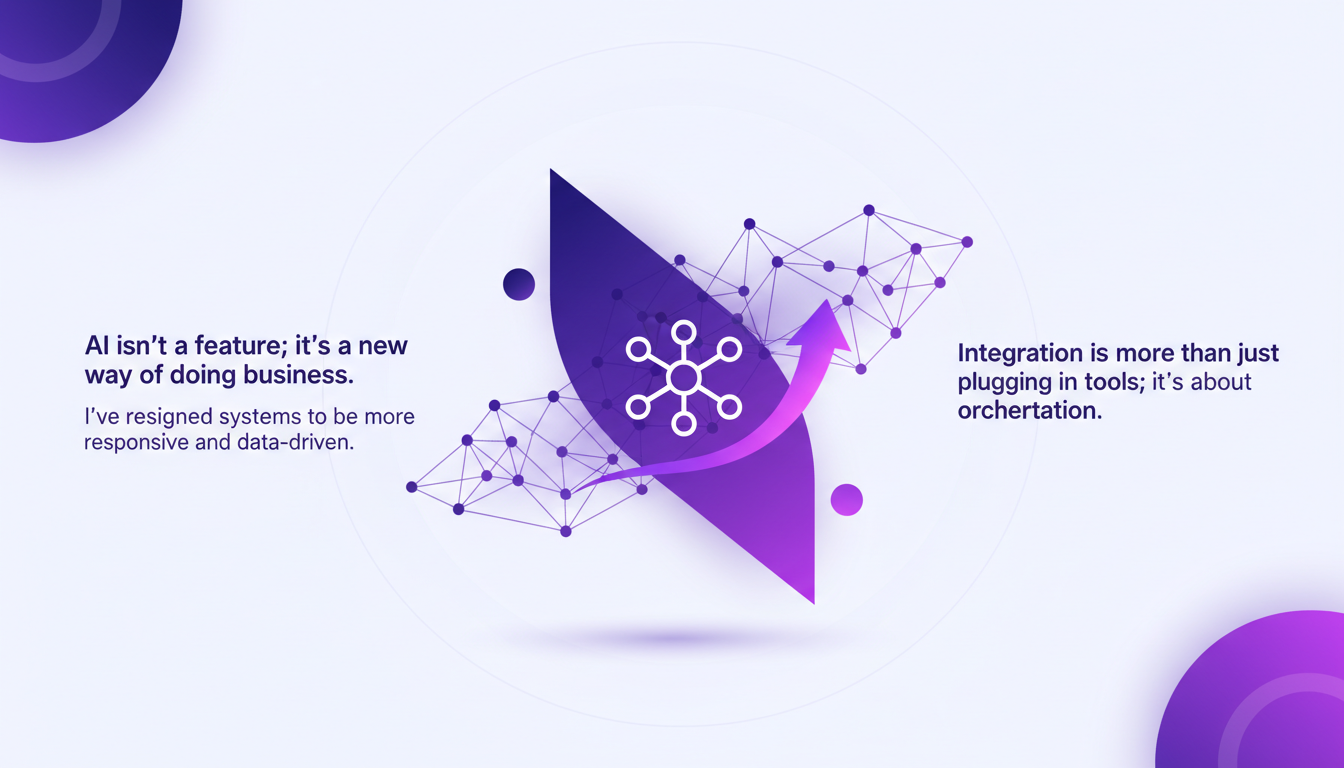 AI isn't a feature; it's a new way of doing business.

I've resigned systems to be more responsive and data-driven.

Integration is more than just plugging in tools; it's about orchertation.